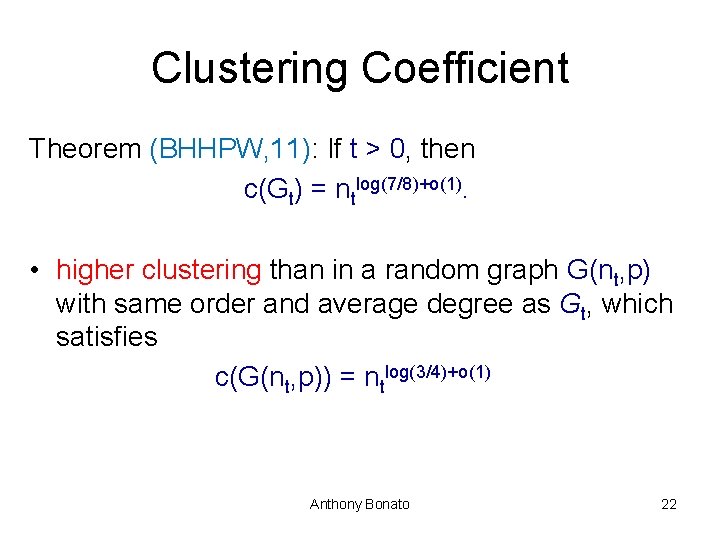 Clustering Coefficient

Theorem (BHHPW,11): If t > 0, then

$c(G_t) = n_t^{\log(7/8)+o(1)}$.

• higher clustering than in a random graph $G(n_t,p)$ with same order and average degree as $G_t$, which satisfies

$c(G(n_t,p)) = n_t^{\log(3/4)+o(1)}$

Anthony Bonato

22